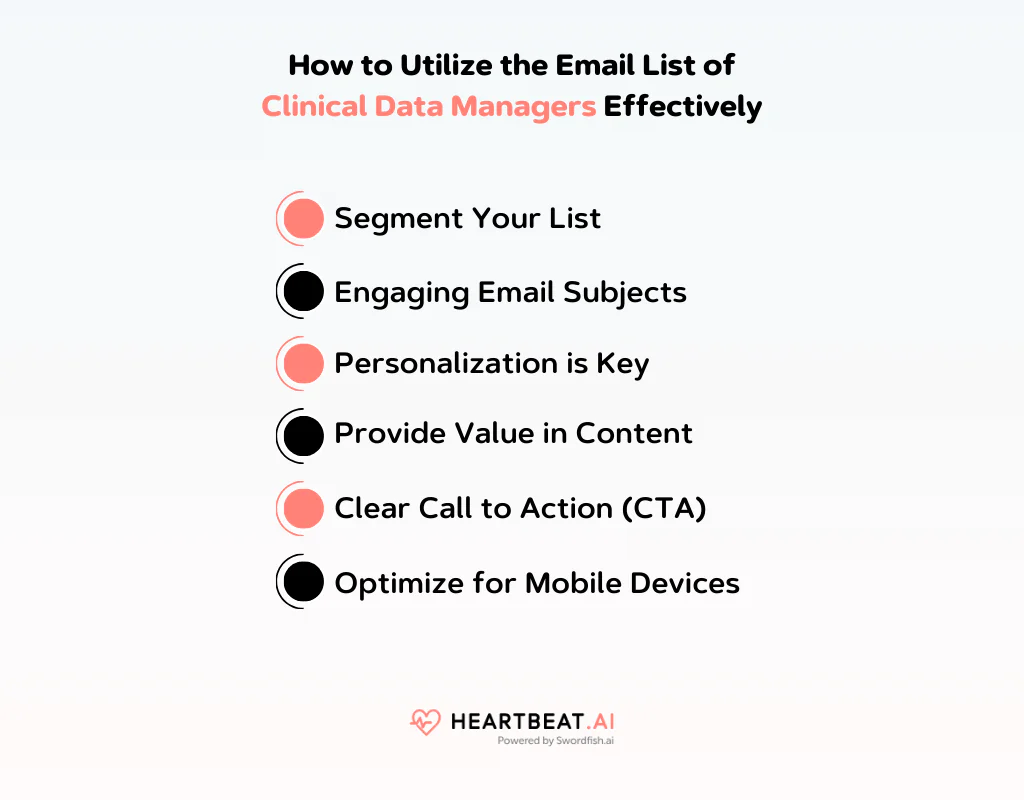 How to Utilize the Email List of Clinical Data Managers Effectively

Segment Your List

Engaging Email Subjects

Personalization is Key

Provide Value in Content

Clear Call to Action (CTA)

Optimize for Mobile Devices

HEARTBEAT.AI
Powered by Swordfish.ai